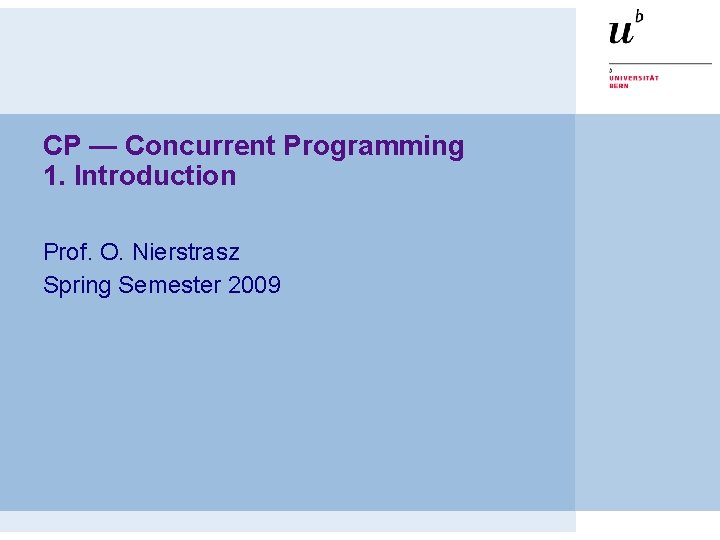 $u^b$

b
UNIVERSITÄT
BERN

CP — Concurrent Programming
1. Introduction

Prof. O. Nierstrasz

Spring Semester 2009